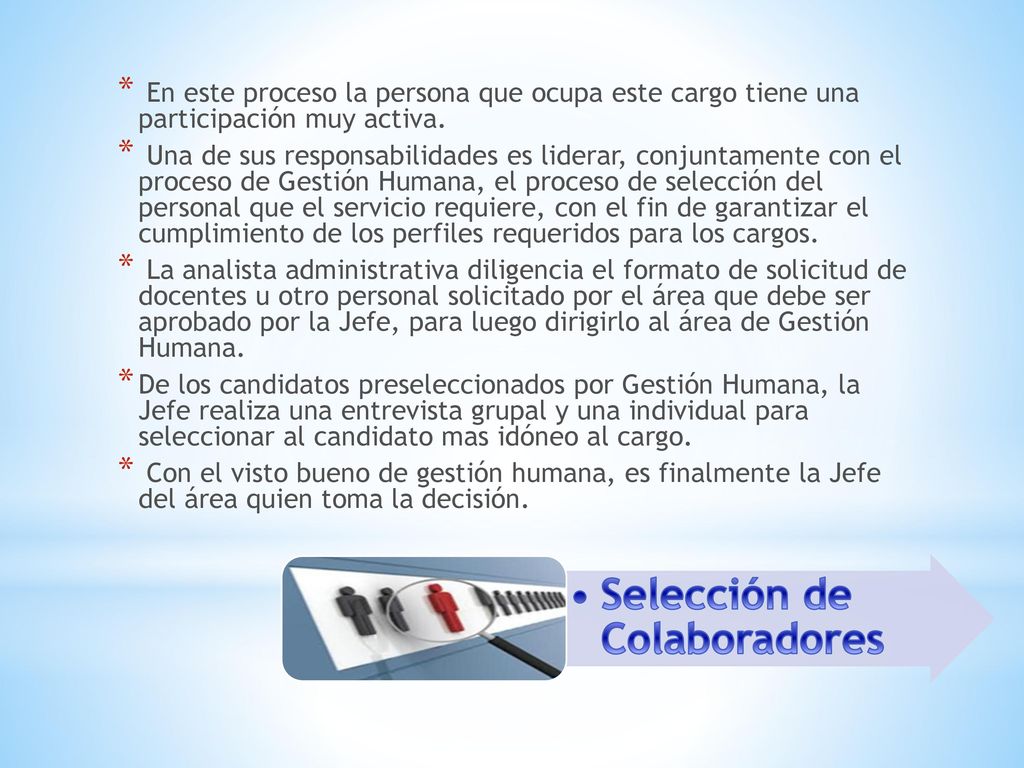 * En este proceso la persona que ocupa este cargo tiene una participación muy activa.

* Una de sus responsabilidades es liderar, conjuntamente con el proceso de Gestión Humana, el proceso de selección del personal que el servicio requiere, con el fin de garantizar el cumplimiento de los perfiles requeridos para los cargos.

* La analista administrativa diligencia el formato de solicitud de docentes u otro personal solicitado por el área que debe ser aprobado por la Jefe, para luego dirigirlo al área de Gestión Humana.

* De los candidatos preseleccionados por Gestión Humana, la Jefe realiza una entrevista grupal y una individual para seleccionar al candidato mas idóneo al cargo.

* Con el visto bueno de gestión humana, es finalmente la Jefe del área quien toma la decisión.

• Selección de Colaboradores